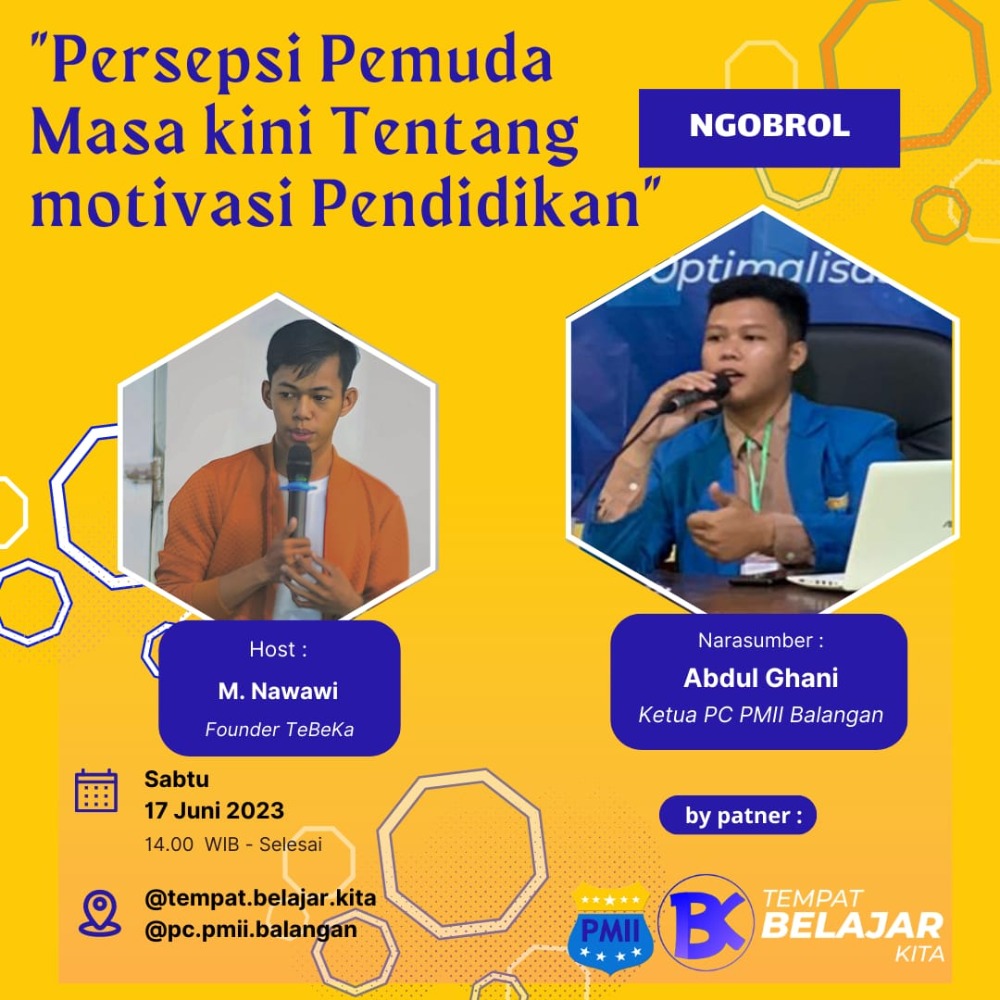 "Persepsi Pemuda Masa kini Tentang motivasi Pendidikan"

NGOBROL

Optimalisa

Host :
M. Nawawi
Founder TeBeKa

Narasumber :
Abdul Ghani
Ketua PC PMII Balangan

Sabtu
17 Juni 2023
14.00 WIB - Selesai

@tempat.belajar.kita
@pc.pmii.balangan

by patner :

PMII

BK TEMPAT BELAJAR KITA